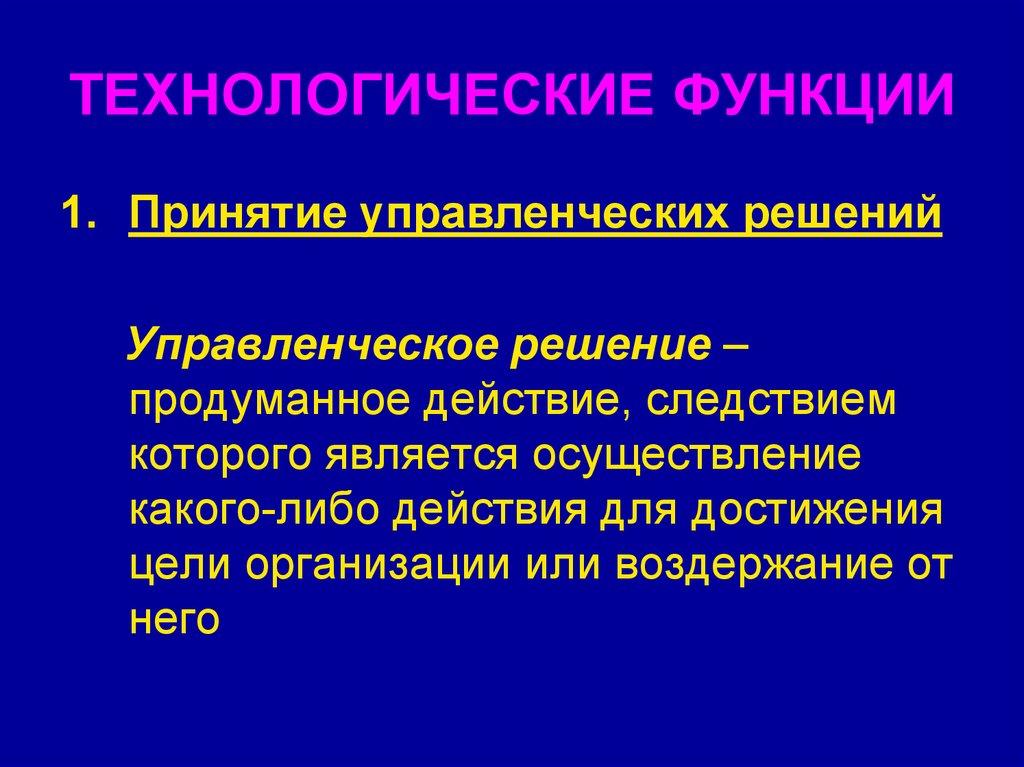 ТЕХНОЛОГИЧЕСКИЕ ФУНКЦИИ

1. Принятие управленческих решений

Управленческое решение – продуманное действие, следствием которого является осуществление какого-либо действия для достижения цели организации или воздержание от него